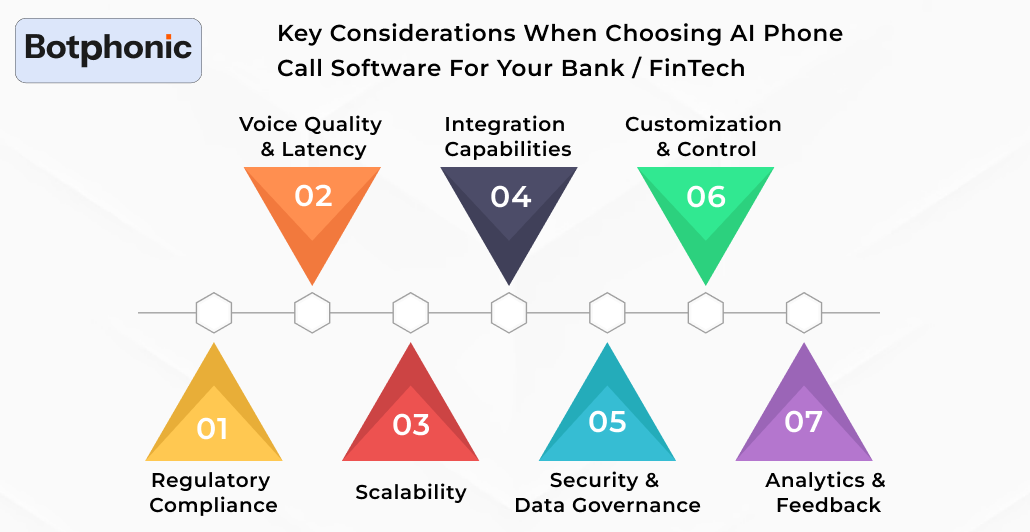 Botphonic

Key Considerations When Choosing AI Phone Call Software For Your Bank / FinTech

Voice Quality & Latency
02

Integration Capabilities
04

Customization & Control
06

01
Regulatory Compliance

03
Scalability

05
Security & Data Governance

07
Analytics & Feedback